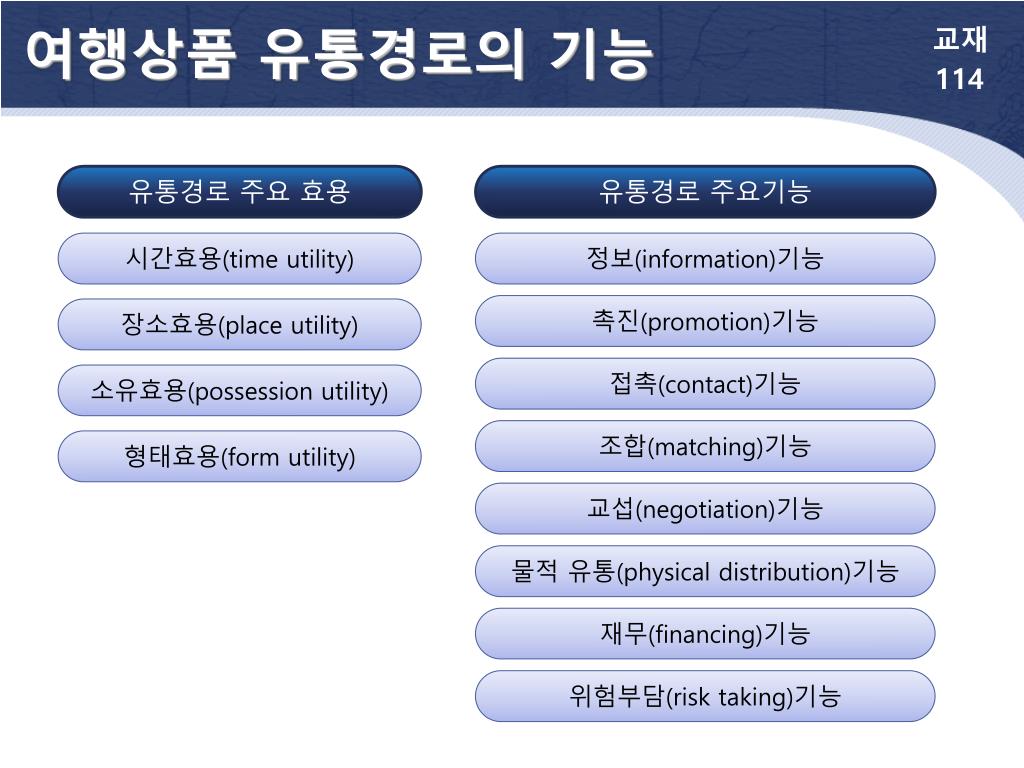 여행상품 유통경로의 기능

교재 114

유통경로 주요 효용

시간효용(time utility)

장소효용(place utility)

소유효용(possession utility)

형태효용(form utility)

유통경로 주요기능

정보(information)기능

촉진(promotion)기능

접촉(contact)기능

조합(matching)기능

교섭(negotiation)기능

물적 유통(physical distribution)기능

재무(financing)기능

위험부담(risk taking)기능